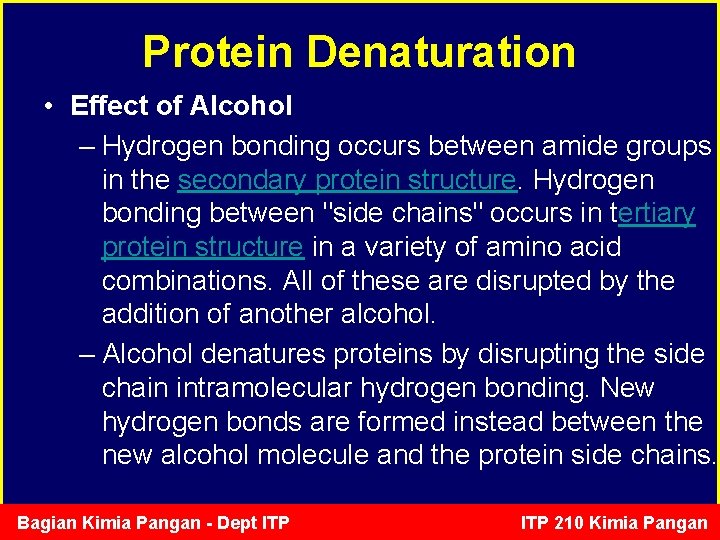 Protein Denaturation

• Effect of Alcohol

– Hydrogen bonding occurs between amide groups in the secondary protein structure. Hydrogen bonding between "side chains" occurs in tertiary protein structure in a variety of amino acid combinations. All of these are disrupted by the addition of another alcohol.

– Alcohol denatures proteins by disrupting the side chain intramolecular hydrogen bonding. New hydrogen bonds are formed instead between the new alcohol molecule and the protein side chains.

Bagian Kimia Pangan - Dept ITP

ITP 210 Kimia Pangan